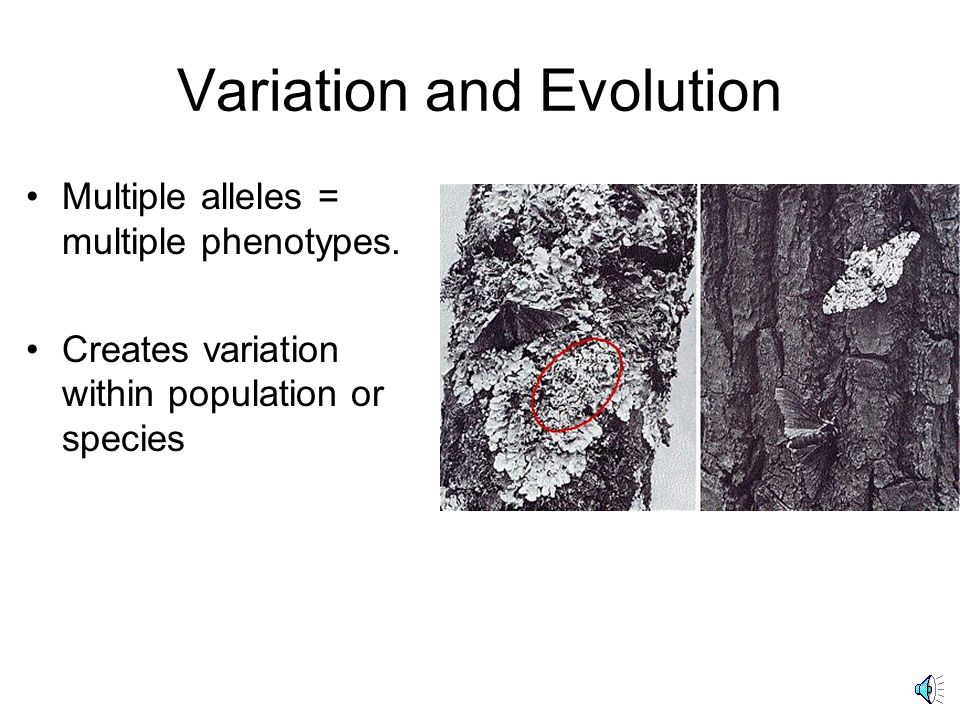 Variation and Evolution

• Multiple alleles = multiple phenotypes.

• Creates variation within population or species